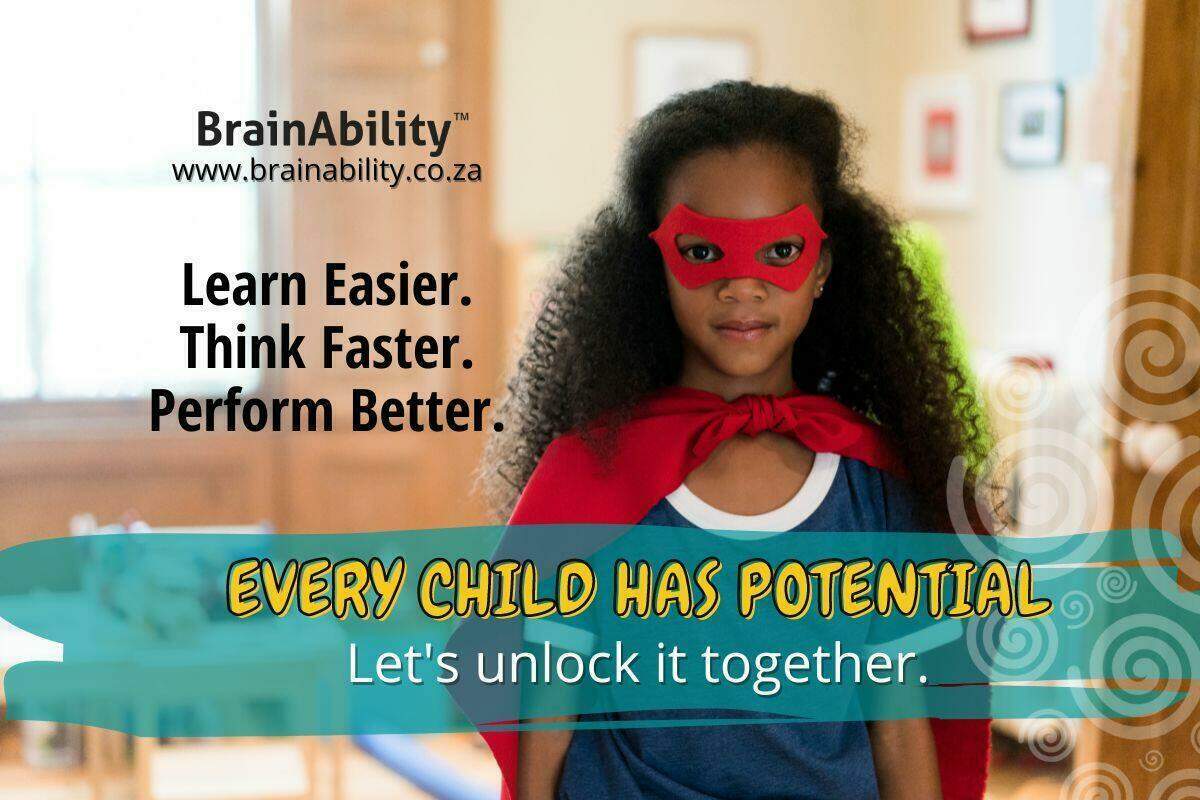 BrainAbility™
www.brainability.co.za

Learn Easier.
Think Faster.
Perform Better.

EVERY CHILD HAS POTENTIAL
Let's unlock it together.